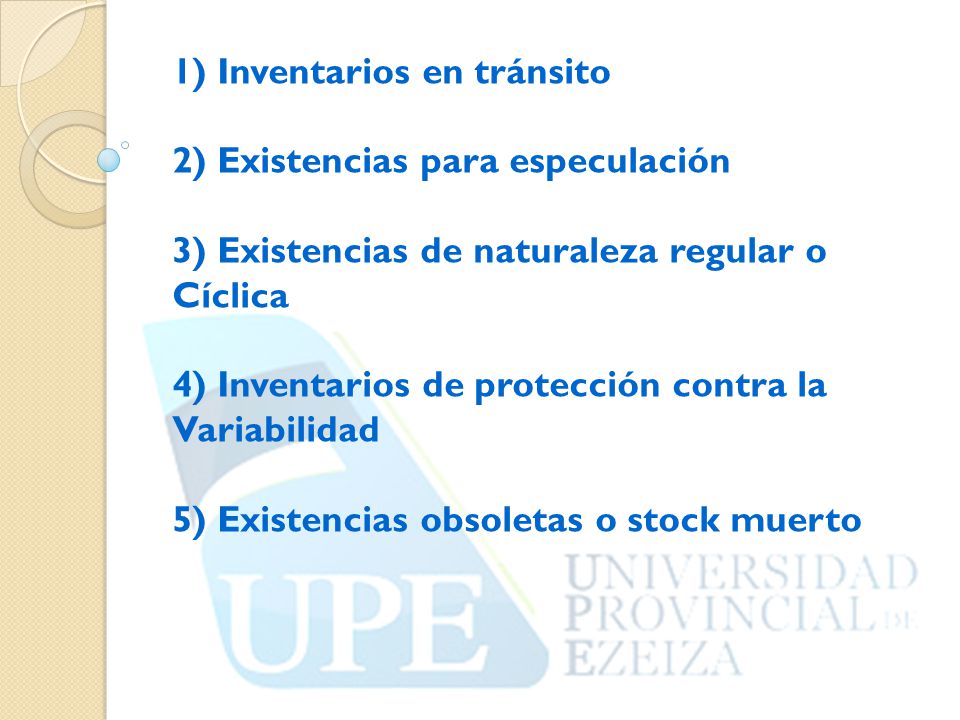 1) Inventarios en tránsito

2) Existencias para especulación

3) Existencias de naturaleza regular o Cíclica

4) Inventarios de protección contra la Variabilidad

5) Existencias obsoletas o stock muerto

UPE UNIVERSIDAD PROVINCIAL DE EZEIZA